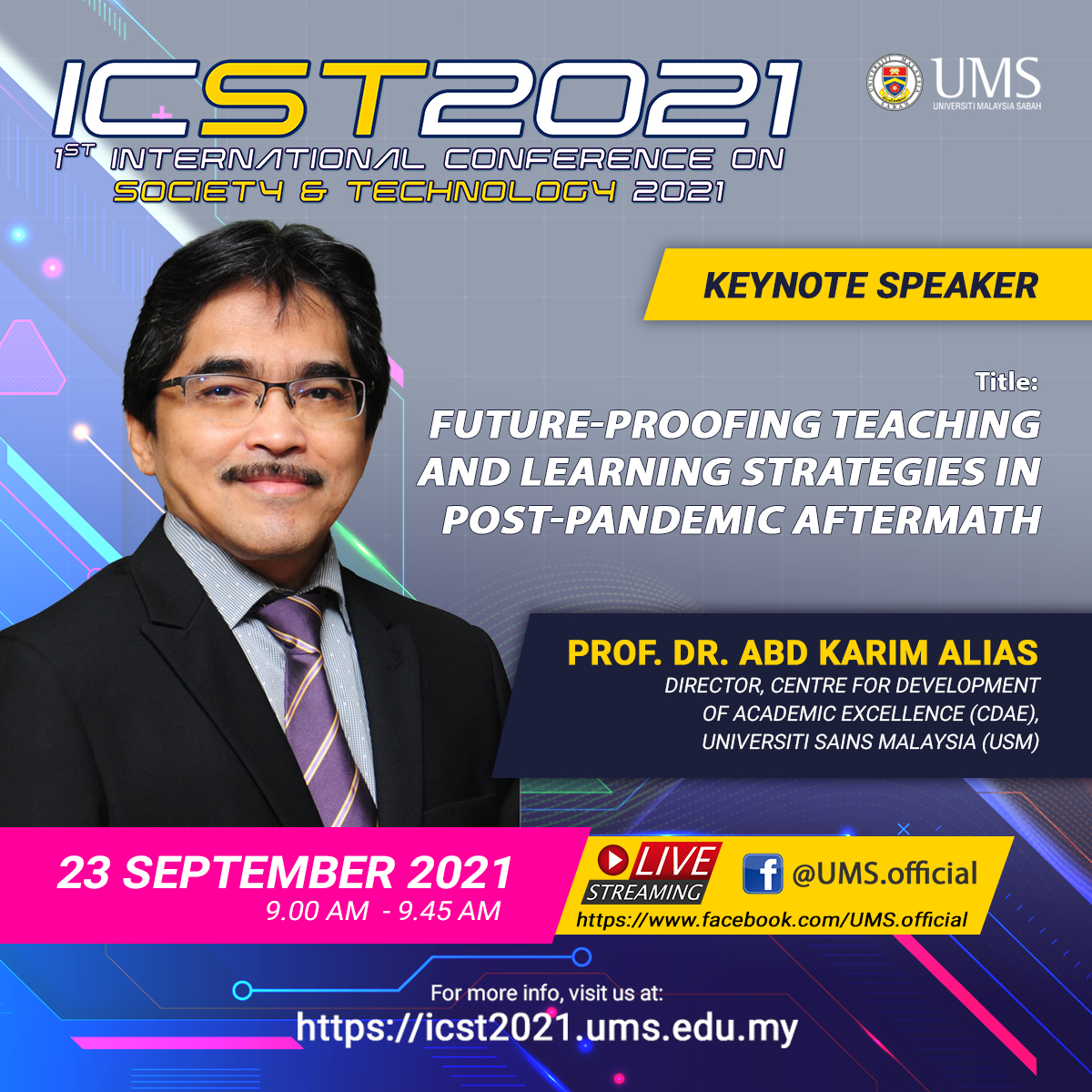 ICST2021
1ST INTERNATIONAL CONFERENCE ON SOCIETY & TECHNOLOGY 2021

UMS
UNIVERSITI MALAYSIA SABAH

KEYNOTE SPEAKER

Title:
FUTURE-PROOFING TEACHING AND LEARNING STRATEGIES IN POST-PANDEMIC AFTERMATH

PROF. DR. ABD KARIM ALIAS
DIRECTOR, CENTRE FOR DEVELOPMENT OF ACADEMIC EXCELLENCE (CDAE), UNIVERSITI SAINS MALAYSIA (USM)

23 SEPTEMBER 2021
9.00 AM - 9.45 AM

LIVE STREAMING
@UMS.official
https://www.facebook.com/UMS.official

For more info, visit us at:
https://icst2021.ums.edu.my